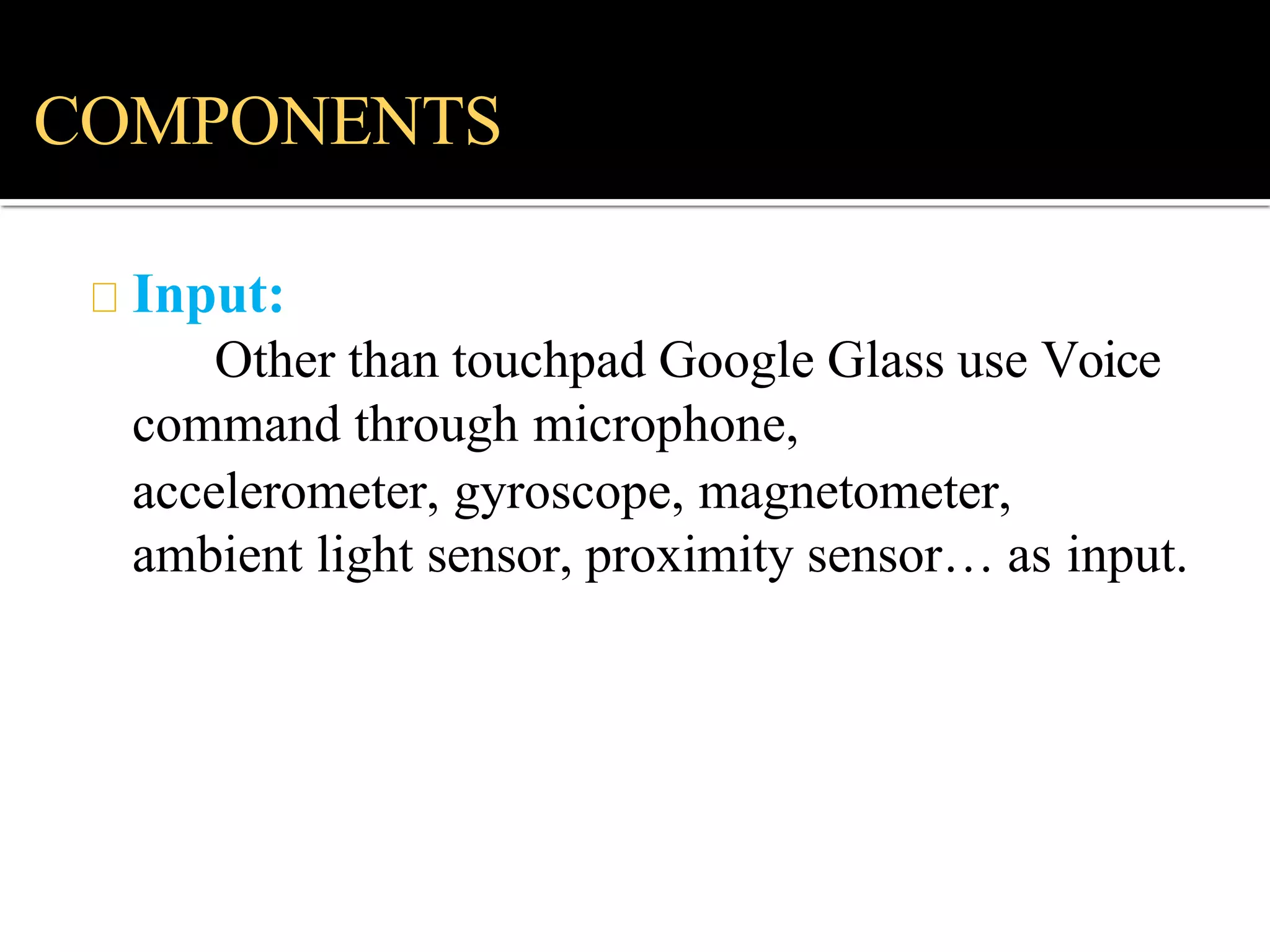 COMPONENTS

□ Input:

Other than touchpad Google Glass use Voice command through microphone, accelerometer, gyroscope, magnetometer, ambient light sensor, proximity sensor… as input.